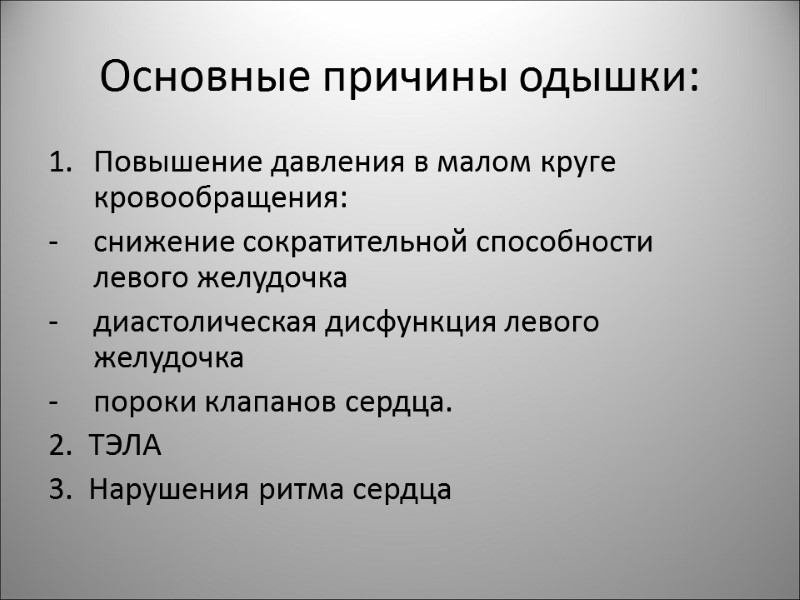 Основные причины одышки:

1. Повышение давления в малом круге кровообращения:
- снижение сократительной способности левого желудочка
- диастолическая дисфункция левого желудочка
- пороки клапанов сердца.
2. ТЭЛА
3. Нарушения ритма сердца